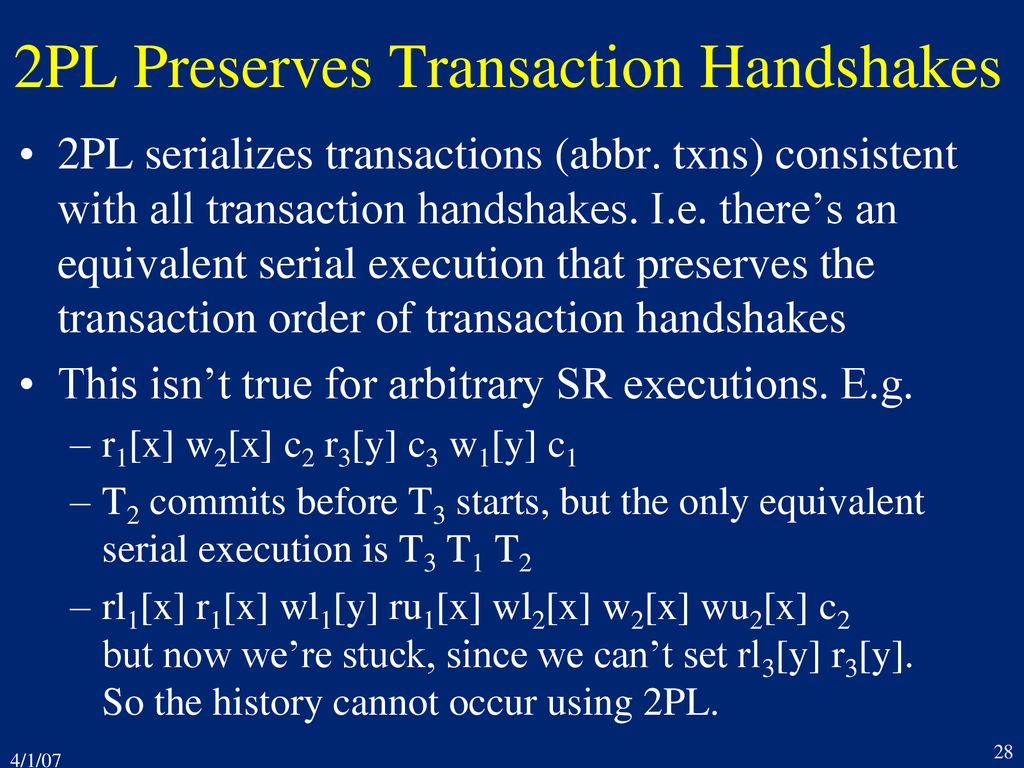 2PL Preserves Transaction Handshakes

• 2PL serializes transactions (abbr. txns) consistent with all transaction handshakes. I.e. there's an equivalent serial execution that preserves the transaction order of transaction handshakes

• This isn't true for arbitrary SR executions. E.g.

– $r_1[x]$ $w_2[x]$ $c_2$ $r_3[y]$ $c_3$ $w_1[y]$ $c_1$

– $T_2$ commits before $T_3$ starts, but the only equivalent serial execution is $T_3$ $T_1$ $T_2$

– $rl_1[x]$ $r_1[x]$ $wl_1[y]$ $ru_1[x]$ $wl_2[x]$ $w_2[x]$ $wu_2[x]$ $c_2$ but now we're stuck, since we can't set $rl_3[y]$ $r_3[y]$. So the history cannot occur using 2PL.

4/1/07

28